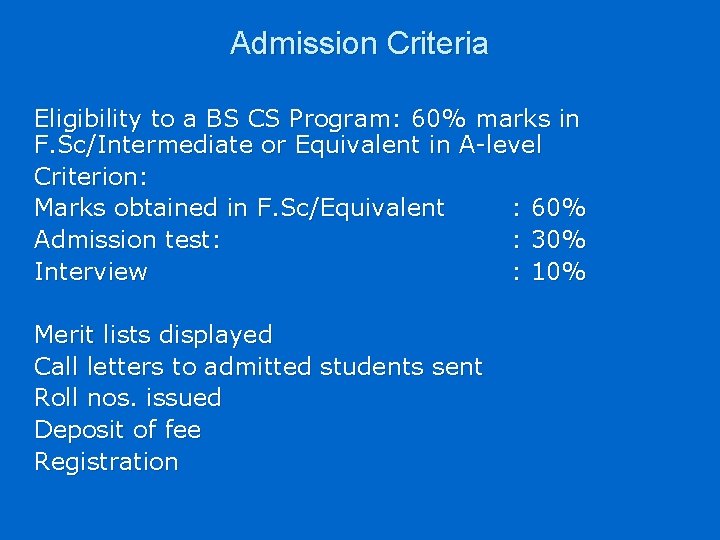 Admission Criteria

Eligibility to a BS CS Program: 60% marks in F.Sc/Intermediate or Equivalent in A-level
Criterion:
Marks obtained in F.Sc/Equivalent : 60%
Admission test: : 30%
Interview : 10%

Merit lists displayed
Call letters to admitted students sent
Roll nos. issued
Deposit of fee
Registration